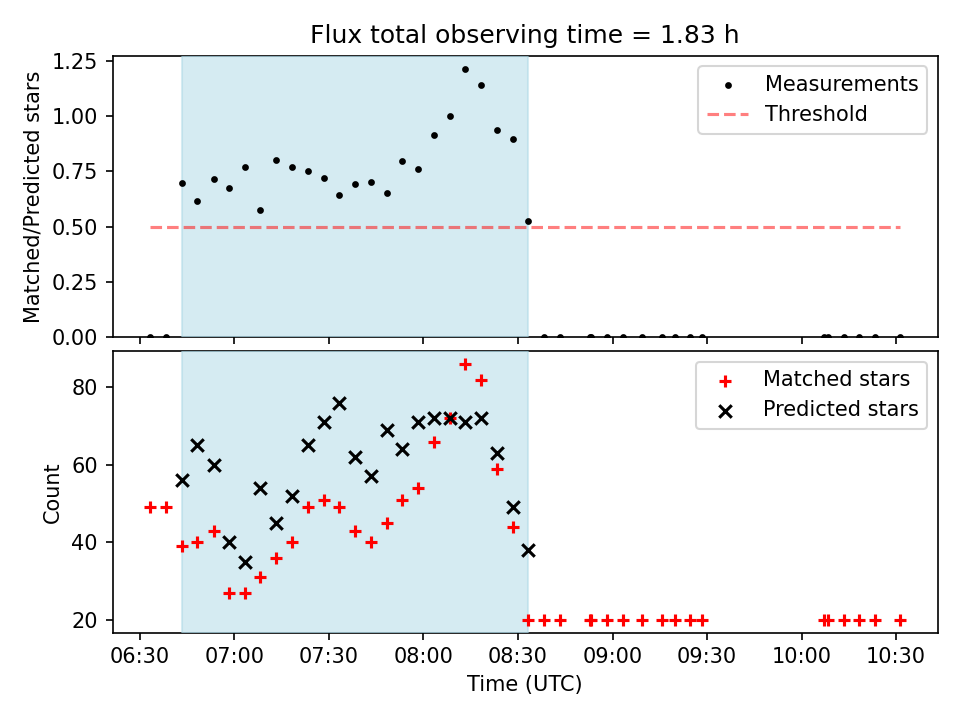 Flux total observing time = 1.83 h

Matched/Predicted stars

1.25
1.00
0.75
0.50
0.25
0.00

Measurements
Threshold

Count

80
60
40
20

Matched stars
Predicted stars

06:30
07:00
07:30
08:00
08:30
09:00
09:30
10:00
10:30

Time (UTC)